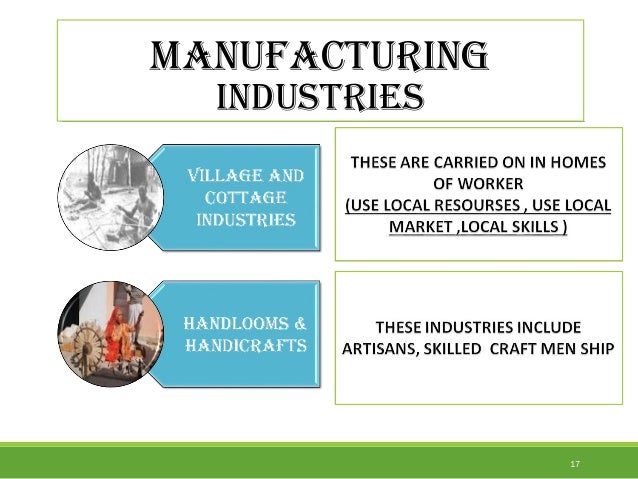 MANUFACTURING INDUSTRIES

VILLAGE AND COTTAGE INDUSTRIES

THESE ARE CARRIED ON IN HOMES OF WORKER
(USE LOCAL RESOURSES , USE LOCAL MARKET ,LOCAL SKILLS )

HANDLOOMS & HANDICRAFTS

THESE INDUSTRIES INCLUDE ARTISANS, SKILLED CRAFT MEN SHIP

17